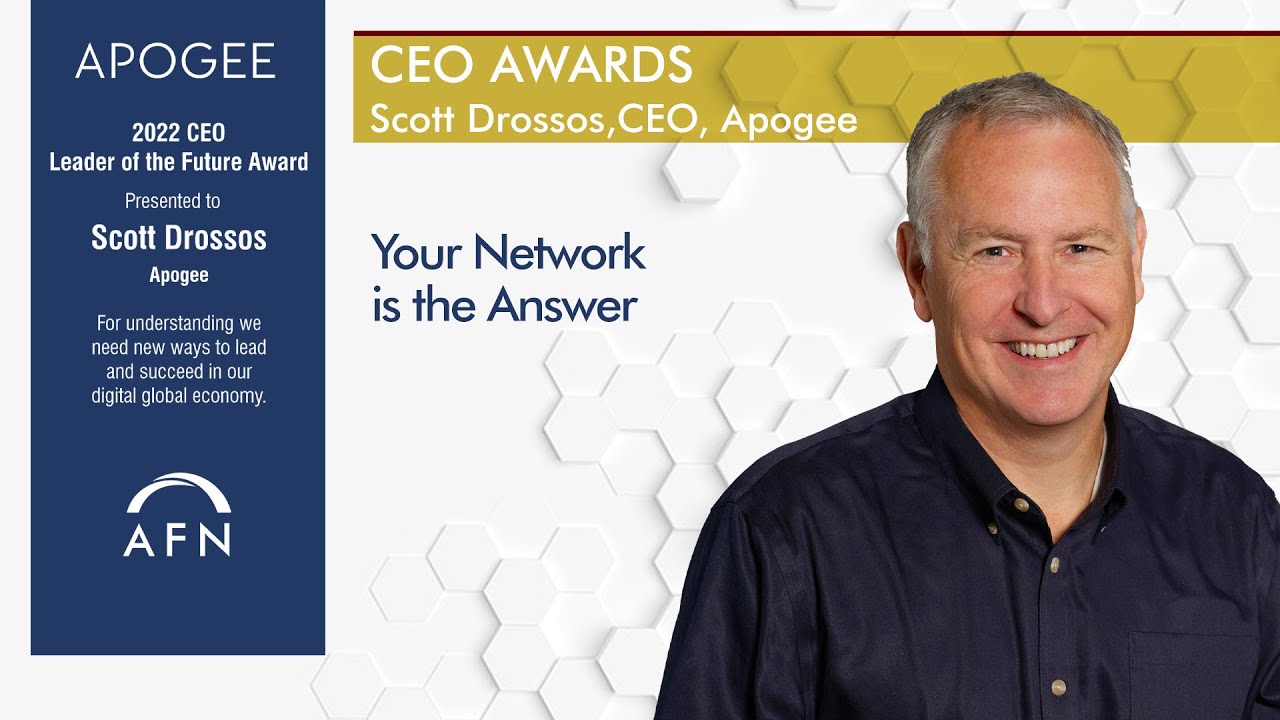 APOGEE

2022 CEO
Leader of the Future Award

Presented to

Scott Drossos

Apogee

For understanding we need new ways to lead and succeed in our digital global economy.

AFN

CEO AWARDS
Scott Drossos,CEO, Apogee

Your Network is the Answer